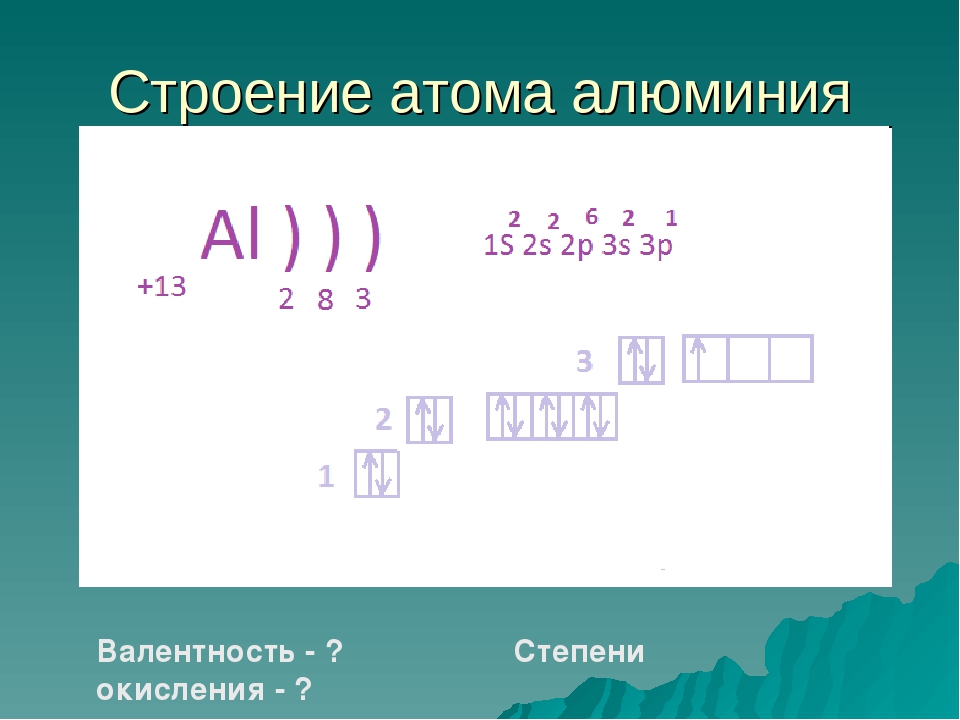 Строение атома алюминия

Al ) ) )
+13
2 8 3

$1S^2 2s^2 2p^6 3s^2 3p^1$

3
2
1

Валентность - ? Степени окисления - ?